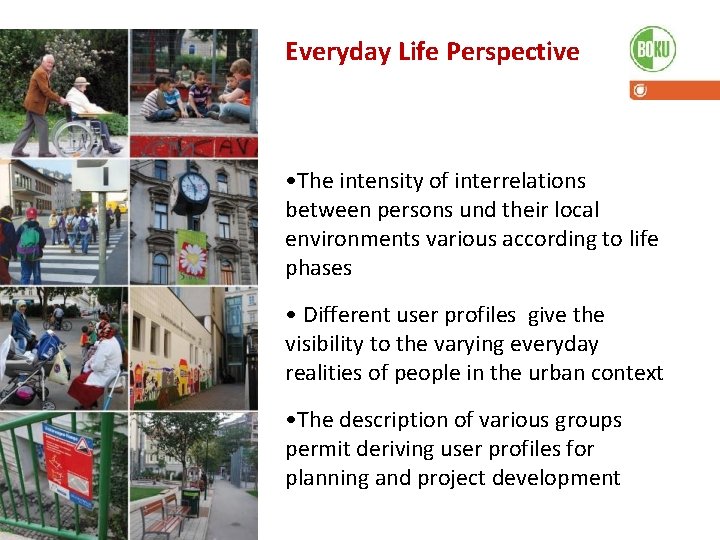 Everyday Life Perspective

BOKU

•The intensity of interrelations between persons und their local environments various according to life phases

• Different user profiles give the visibility to the varying everyday realities of people in the urban context

•The description of various groups permit deriving user profiles for planning and project development